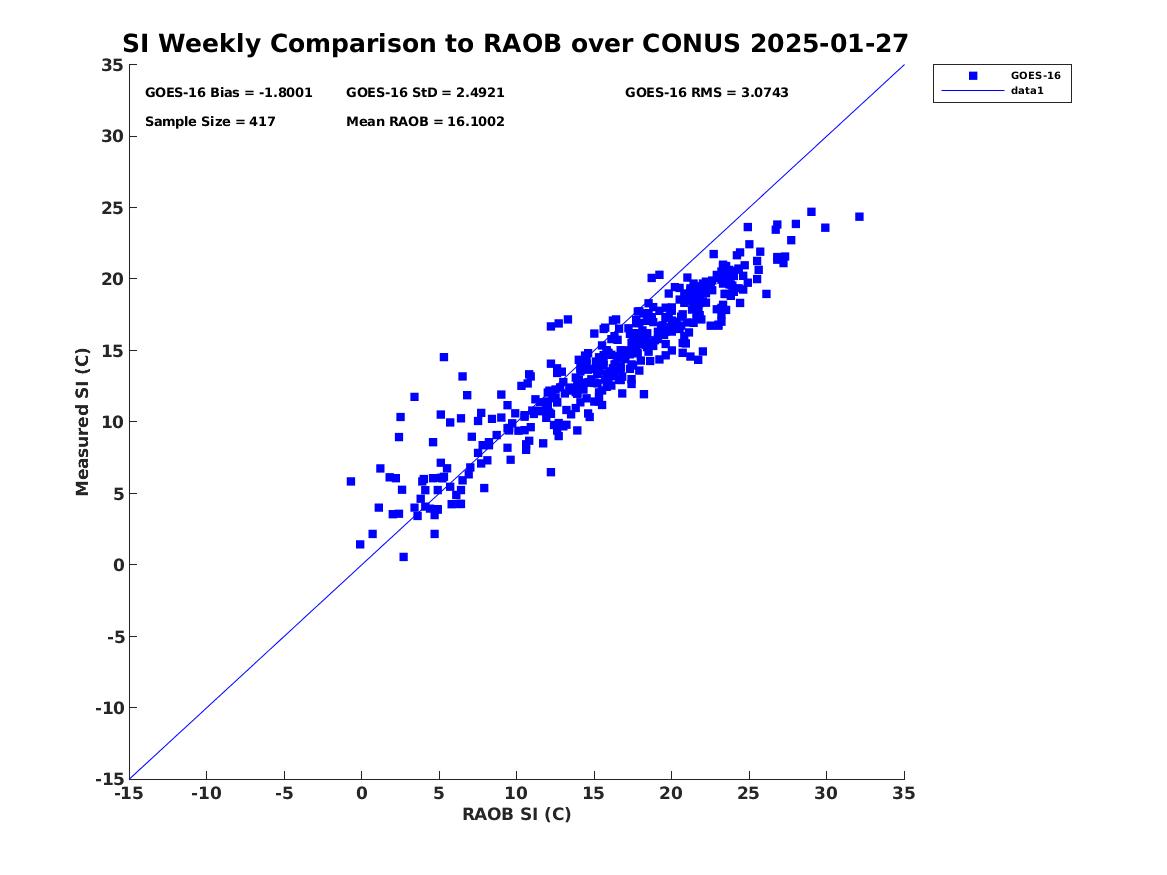 SI Weekly Comparison to RAOB over CONUS 2025-01-27

GOES-16 Bias = -1.8001
GOES-16 StD = 2.4921
GOES-16 RMS = 3.0743
Sample Size = 417
Mean RAOB = 16.1002

GOES-16
data1

Measured SI (C)

35
30
25
20
15
10
5
0
-5
-10
-15

-15
-10
-5
0
5
10
15
20
25
30
35

RAOB SI (C)